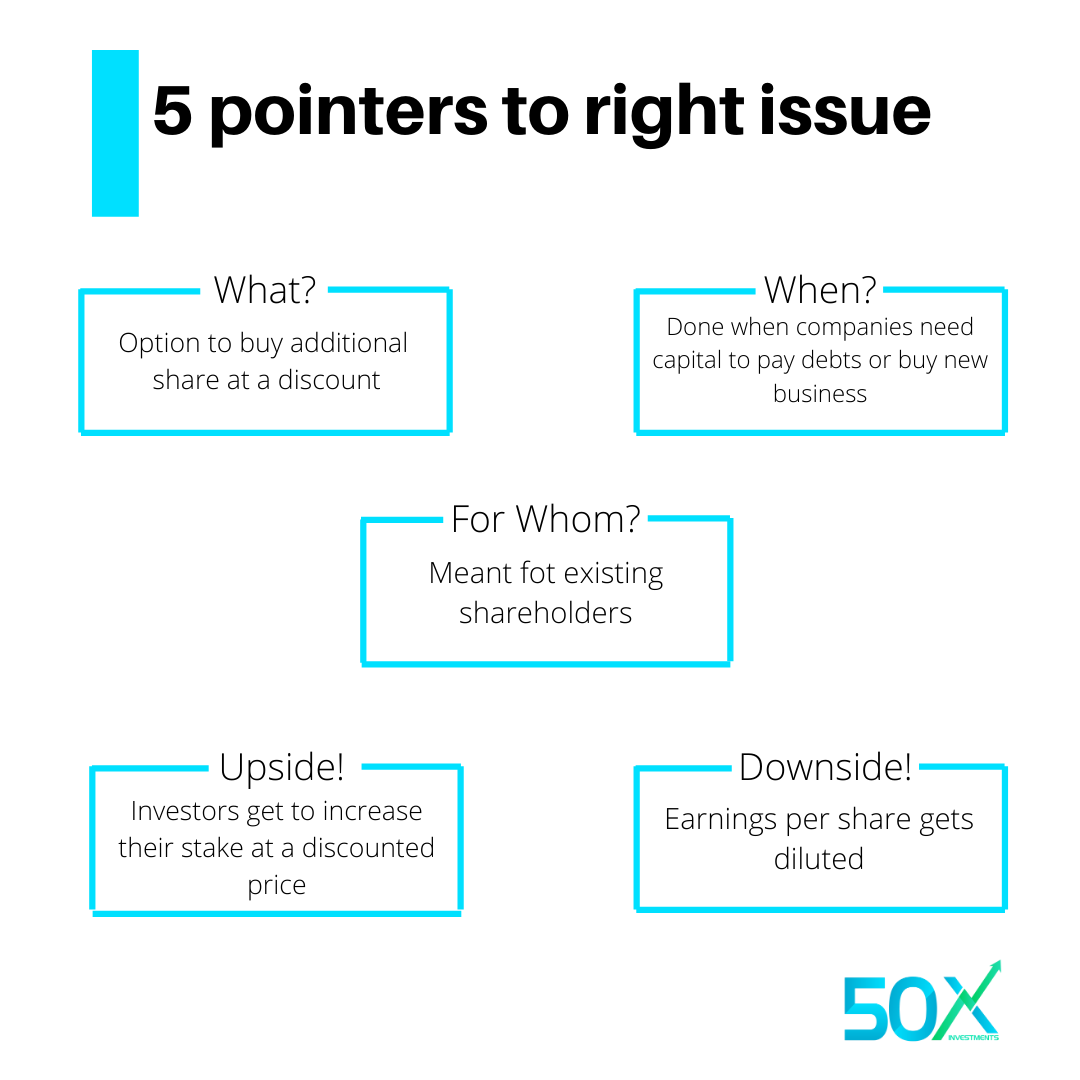 5 pointers to right issue

What?
Option to buy additional share at a discount

When?
Done when companies need capital to pay debts or buy new business

For Whom?
Meant fot existing shareholders

Upside!
Investors get to increase their stake at a discounted price

Downside!
Earnings per share gets diluted

50X
INVESTMENTS